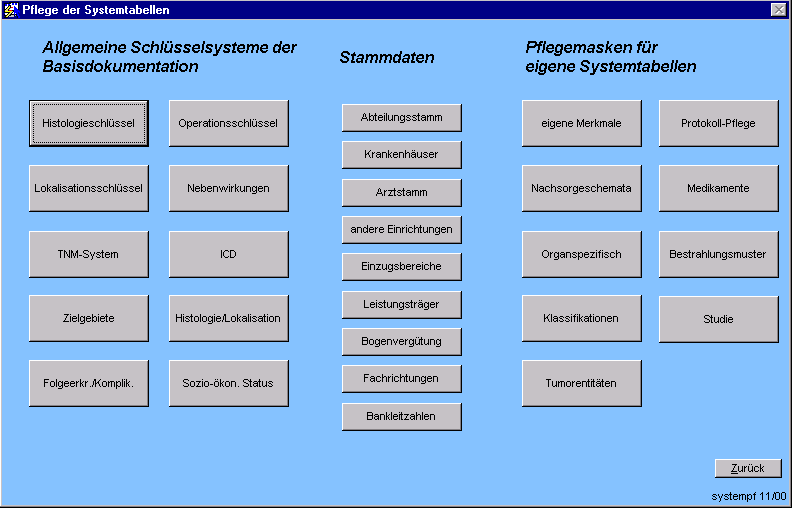 Pflege der Systemtabellen

Allgemeine Schlüsselsysteme der Basisdokumentation

Histologieschlüssel
Operationsschlüssel
Lokalisationsschlüssel
Nebenwirkungen
TNM-System
ICD
Zielgebiete
Histologie/Lokalisation
Folgeerkr./Komplik.
Sozio-ökon. Status

Stammdaten

Abteilungsstamm
Krankenhäuser
Arztstamm
andere Einrichtungen
Einzugsbereiche
Leistungsträger
Bogenvergütung
Fachrichtungen
Bankleitzahlen

Pflegemasken für eigene Systemtabellen

eigene Merkmale
Protokoll-Pflege
Nachsorgeschemata
Medikamente
Organspezifisch
Bestrahlungsmuster
Klassifikationen
Studie
Tumorentitäten

Zurück

systempf 11/00